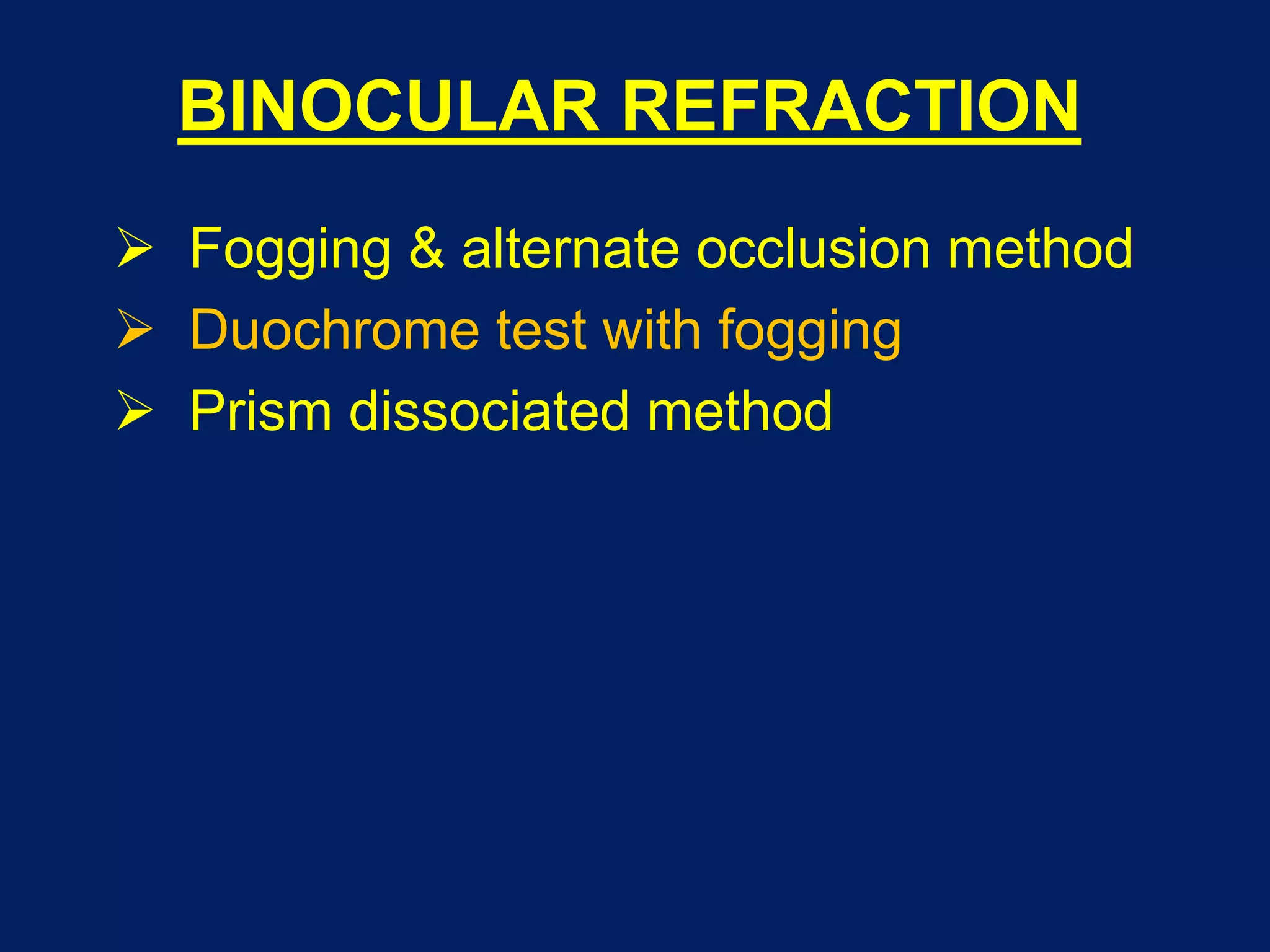 BINOCULAR REFRACTION

➢ Fogging & alternate occlusion method
➢ Duochrome test with fogging
➢ Prism dissociated method